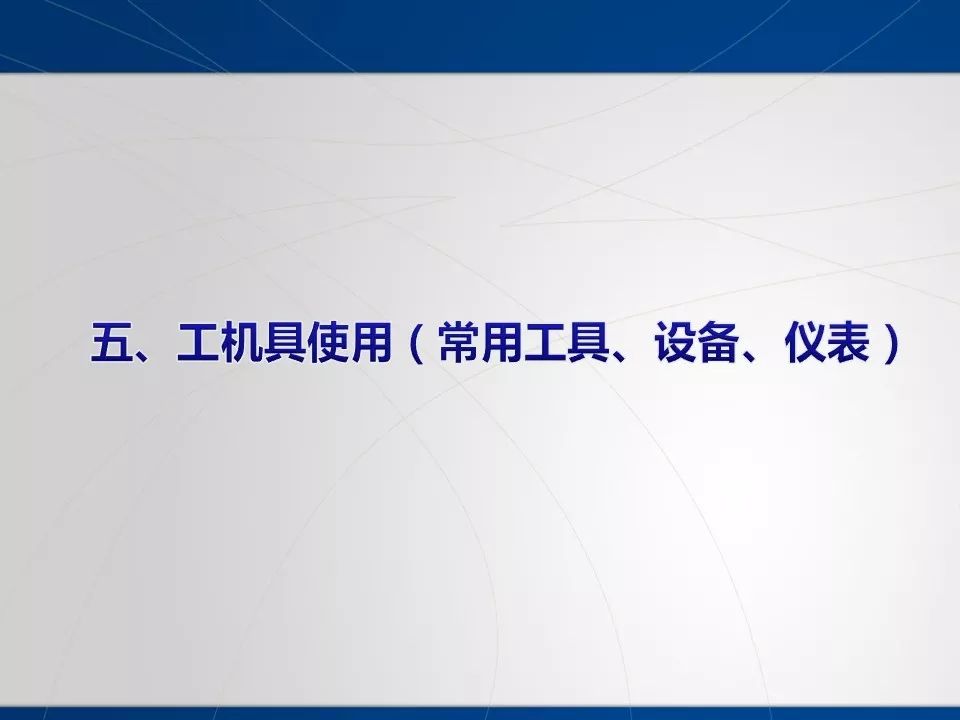 五、工机具使用（常用工具、设备、仪表）